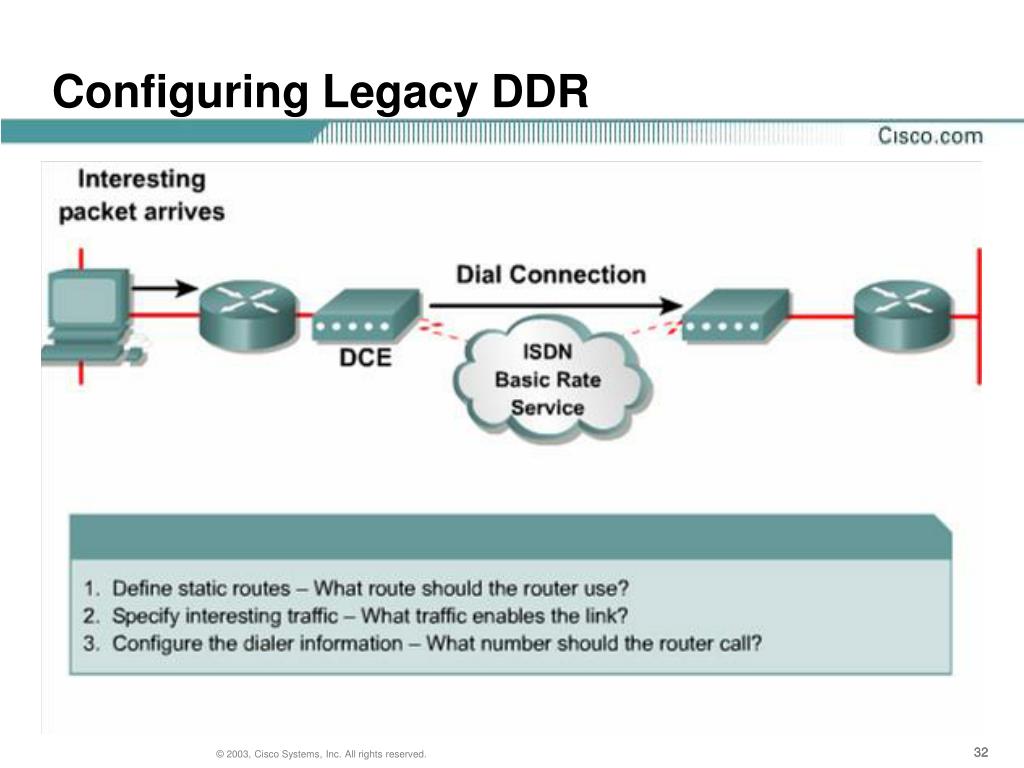 Configuring Legacy DDR

Cisco.com

Interesting packet arrives

Dial Connection

DCE

ISDN Basic Rate Service

1. Define static routes – What route should the router use?
2. Specify interesting traffic – What traffic enables the link?
3. Configure the dialer information – What number should the router call?

© 2003, Cisco Systems, Inc. All rights reserved.

32